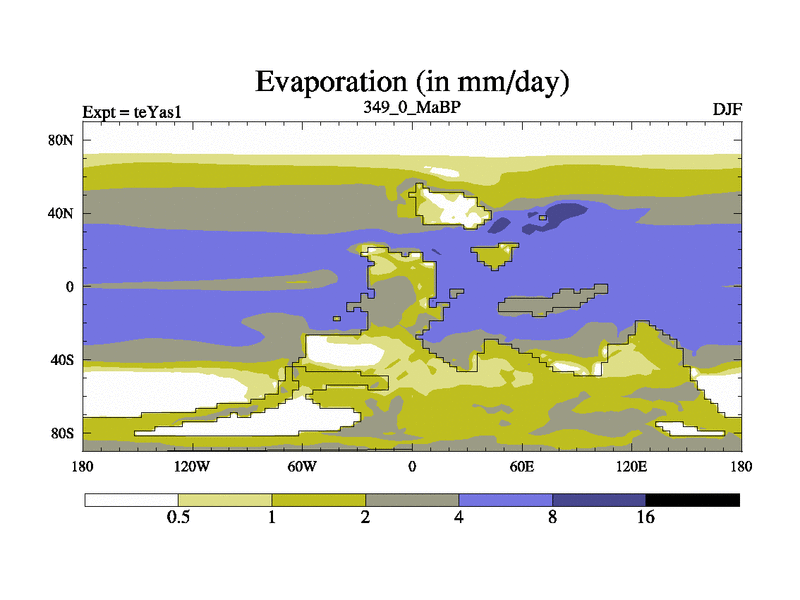 Evaporation (in mm/day)

Expt = teYas1

349_0_MaBP

DJF

80N

40N

0

40S

80S

180

120W

60W

0

60E

120E

180

0.5

1

2

4

8

16